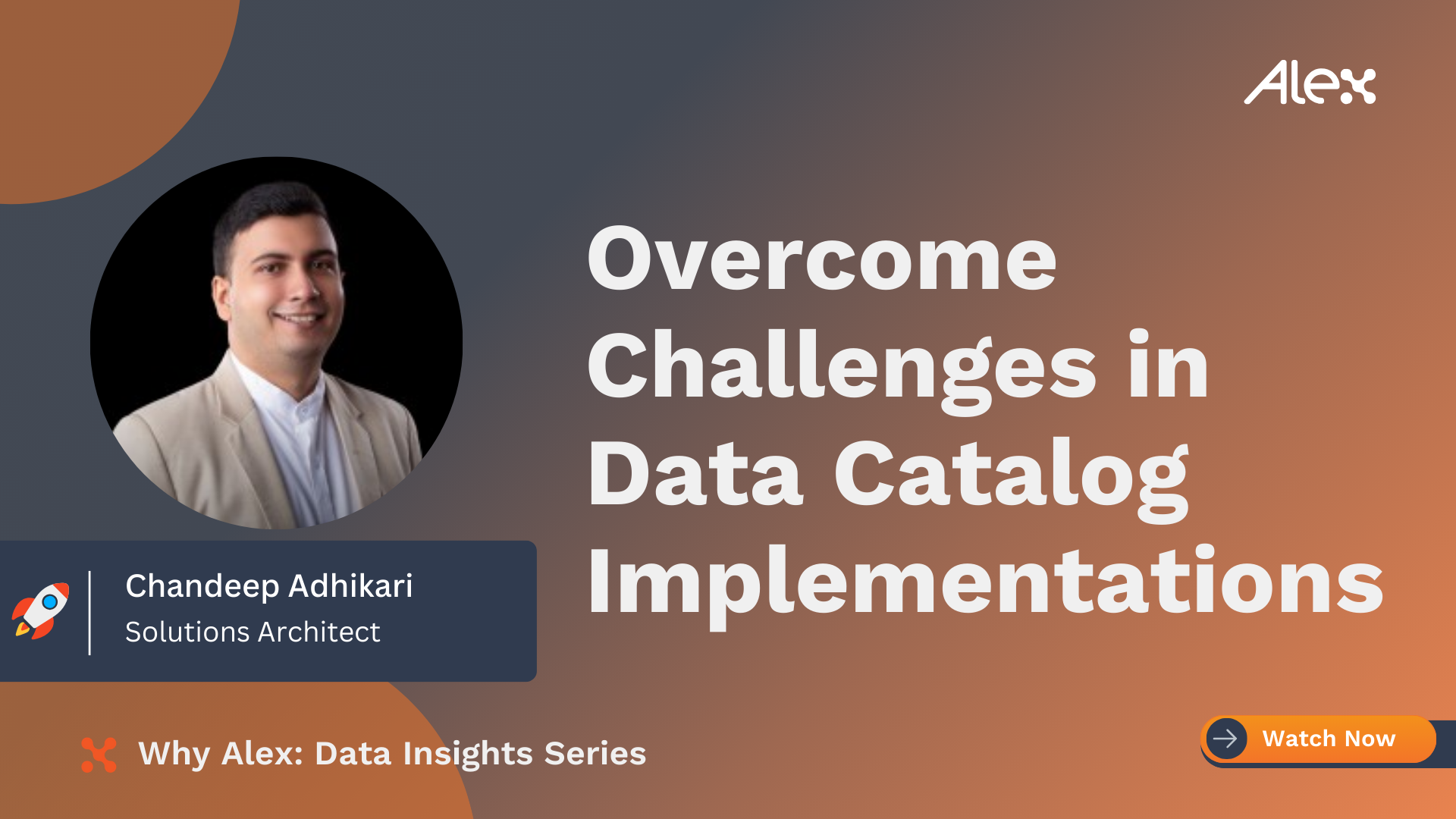 Alex

Overcome Challenges in Data Catalog Implementations

Chandeep Adhikari
Solutions Architect

Why Alex: Data Insights Series

Watch Now